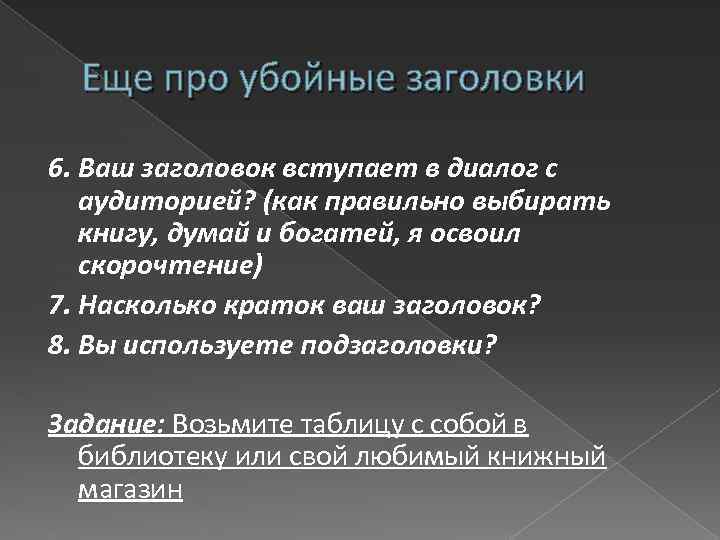 Еще про убойные заголовки

6. Ваш заголовок вступает в диалог с аудиторией? (как правильно выбирать книгу, думай и богатей, я освоил скорочтение)

7. Насколько краток ваш заголовок?

8. Вы используете подзаголовки?

Задание: Возьмите таблицу с собой в библиотеку или свой любимый книжный магазин